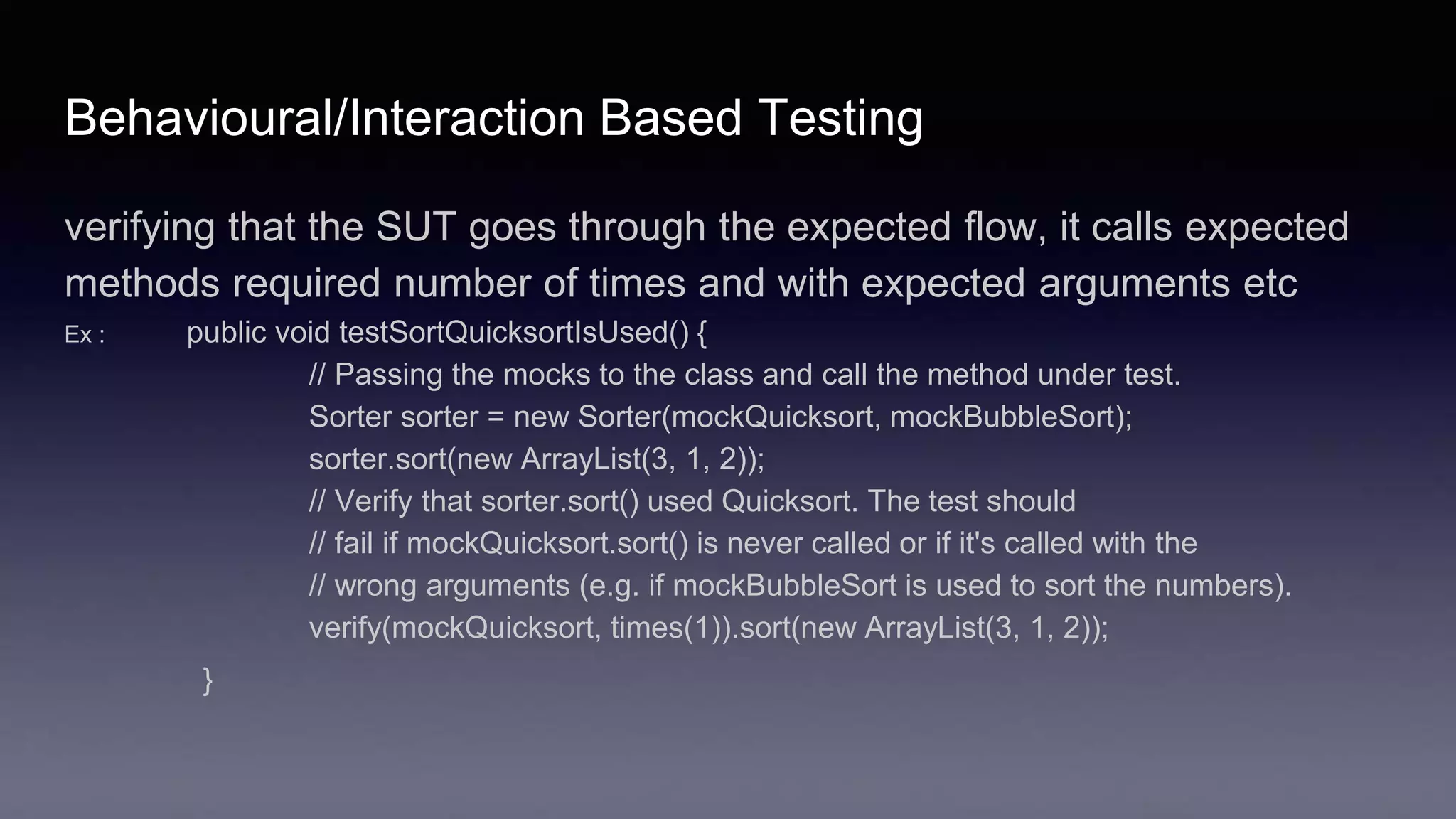 Behavioural/Interaction Based Testing

verifying that the SUT goes through the expected flow, it calls expected methods required number of times and with expected arguments etc

Ex : public void testSortQuicksortIsUsed() {
// Passing the mocks to the class and call the method under test.
Sorter sorter = new Sorter(mockQuicksort, mockBubbleSort);
sorter.sort(new ArrayList(3, 1, 2));
// Verify that sorter.sort() used Quicksort. The test should
// fail if mockQuicksort.sort() is never called or if it's called with the
// wrong arguments (e.g. if mockBubbleSort is used to sort the numbers).
verify(mockQuicksort, times(1)).sort(new ArrayList(3, 1, 2));
}